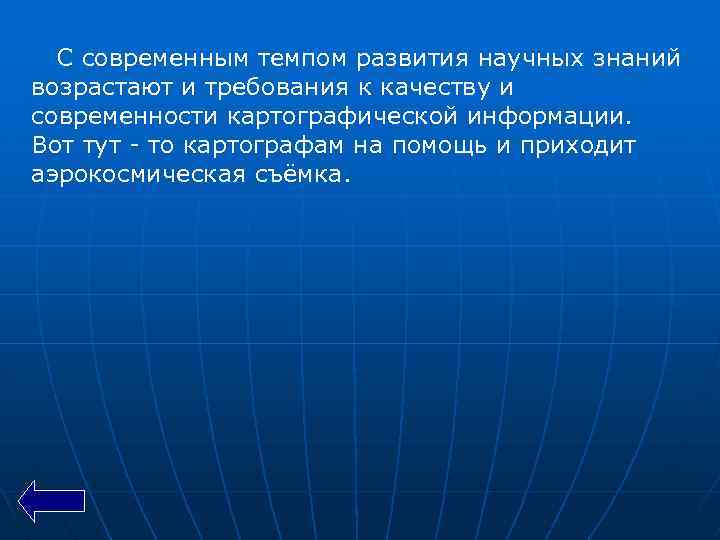 С современным темпом развития научных знаний возрастают и требования к качеству и современности картографической информации. Вот тут - то картографам на помощь и приходит аэрокосмическая съёмка.